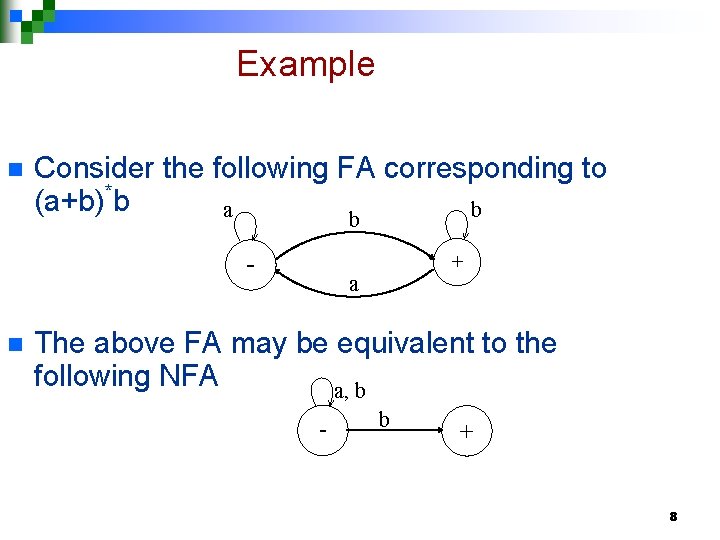 Example

Consider the following FA corresponding to $(a+b)^*b$

a
b
b
-
+
a

The above FA may be equivalent to the following NFA

a, b
-
b
+

8